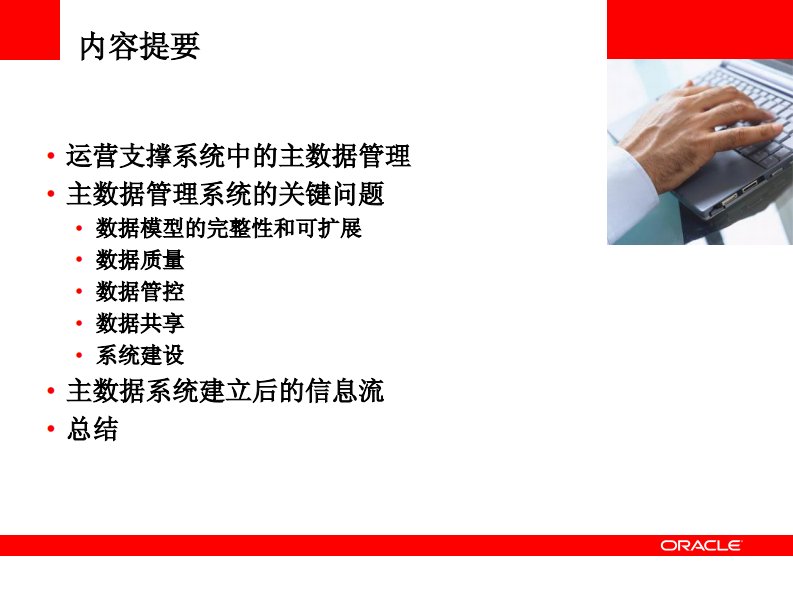 内容提要

• 运营支撑系统中的主数据管理
• 主数据管理系统的关键问题
  • 数据模型的完整性和可扩展
  • 数据质量
  • 数据管控
  • 数据共享
  • 系统建设
• 主数据系统建立后的信息流
• 总结

ORACLE